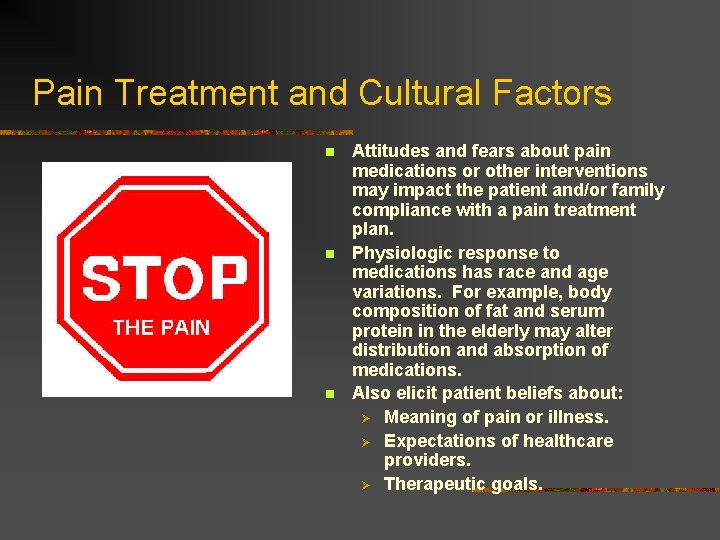 Pain Treatment and Cultural Factors

STOP
THE PAIN

- Attitudes and fears about pain medications or other interventions may impact the patient and/or family compliance with a pain treatment plan.
- Physiologic response to medications has race and age variations. For example, body composition of fat and serum protein in the elderly may alter distribution and absorption of medications.
- Also elicit patient beliefs about:
  - Meaning of pain or illness.
  - Expectations of healthcare providers.
  - Therapeutic goals.